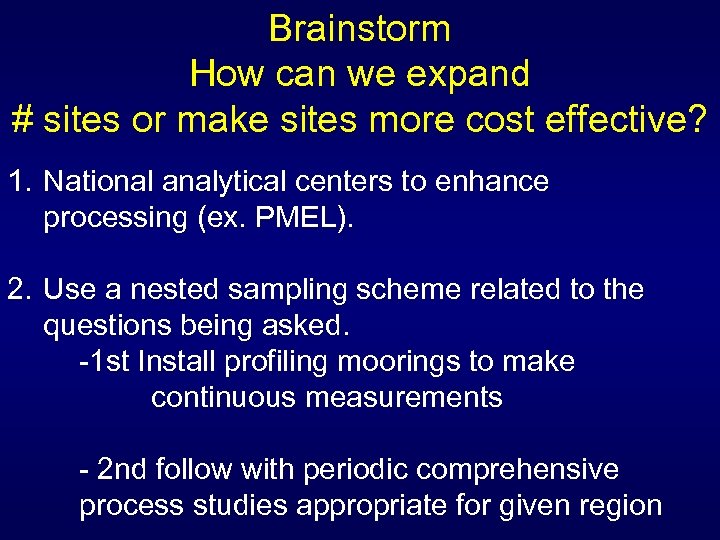 Brainstorm
How can we expand
# sites or make sites more cost effective?

1. National analytical centers to enhance processing (ex. PMEL).

2. Use a nested sampling scheme related to the questions being asked.
-1st Install profiling moorings to make continuous measurements

- 2nd follow with periodic comprehensive process studies appropriate for given region